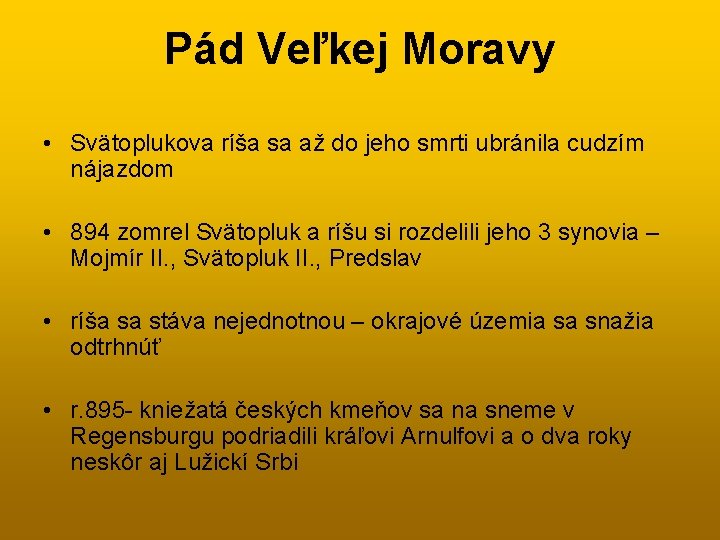 Pád Veľkej Moravy

• Svätoplukova ríša sa až do jeho smrti ubránila cudzím nájazdom

• 894 zomrel Svätopluk a ríšu si rozdelili jeho 3 synovia – Mojmír II., Svätopluk II., Predslav

• ríša sa stáva nejednotnou – okrajové územia sa snažia odtrhnúť

• r.895- kniežatá českých kmeňov sa na sneme v Regensburgu podriadili kráľovi Arnulfovi a o dva roky neskôr aj Lužickí Srbi